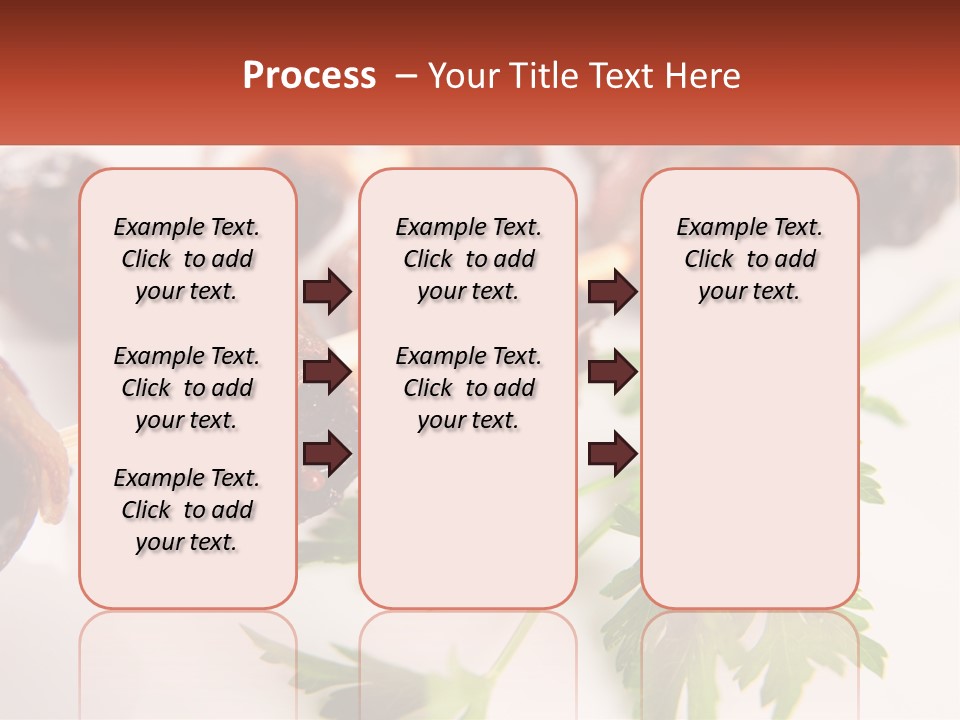 Process – Your Title Text Here

Example Text. Click to add your text.

Example Text. Click to add your text.

Example Text. Click to add your text.

Example Text. Click to add your text.

Example Text. Click to add your text.

Example Text. Click to add your text.